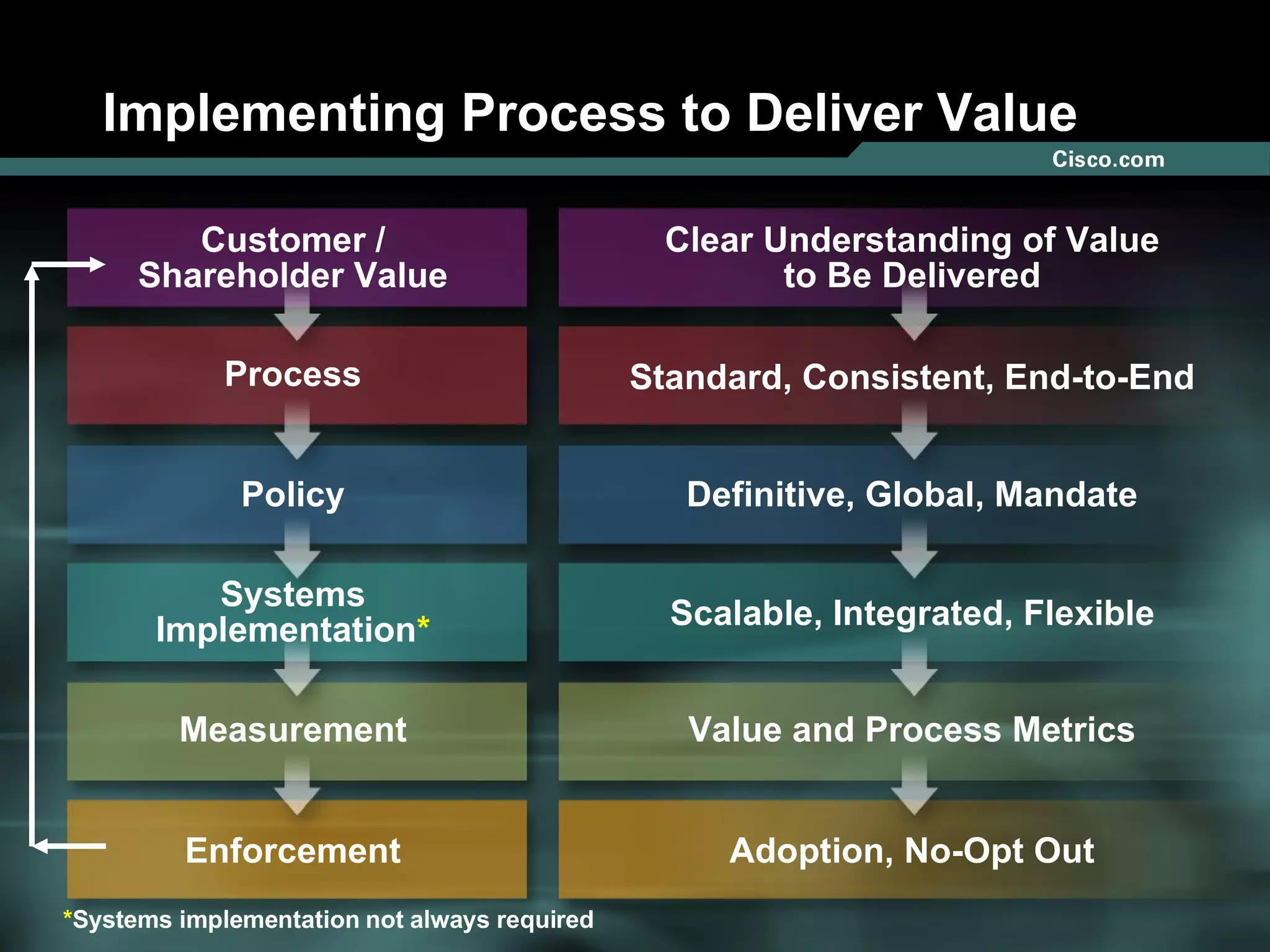 Implementing Process to Deliver Value

Cisco.com

Customer / Shareholder Value

Process

Policy

Systems Implementation*

Measurement

Enforcement

Clear Understanding of Value to Be Delivered

Standard, Consistent, End-to-End

Definitive, Global, Mandate

Scalable, Integrated, Flexible

Value and Process Metrics

Adoption, No-Opt Out

*Systems implementation not always required